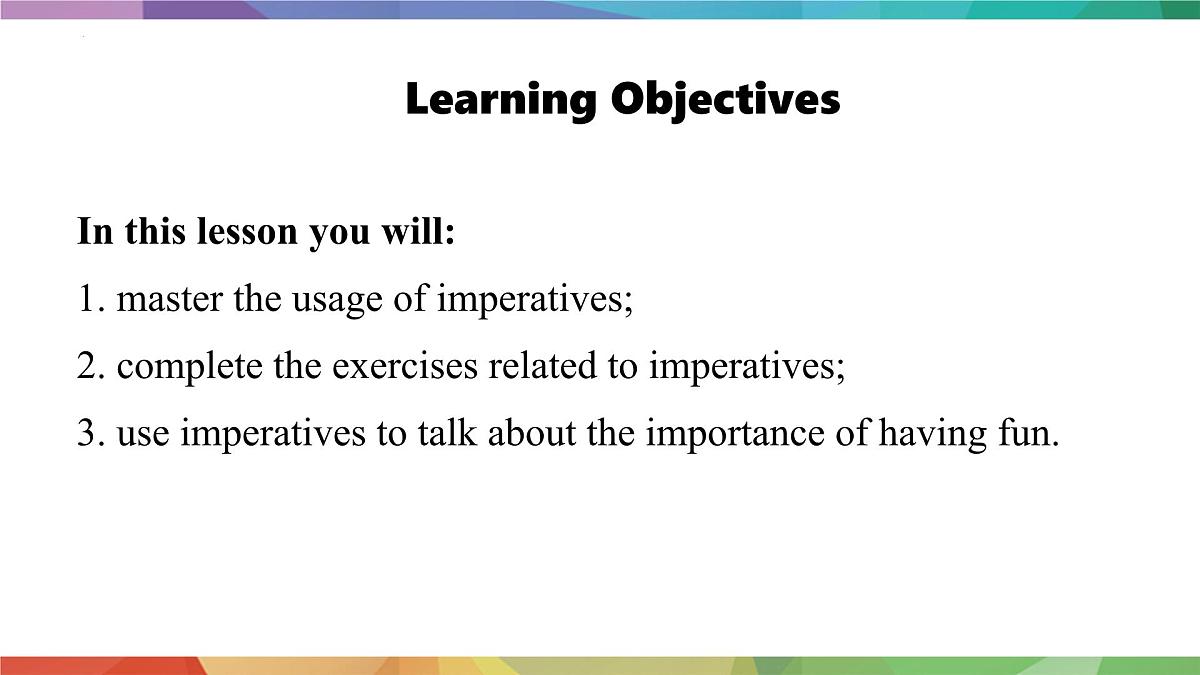 Learning Objectives

In this lesson you will:

1. master the usage of imperatives;

2. complete the exercises related to imperatives;

3. use imperatives to talk about the importance of having fun.